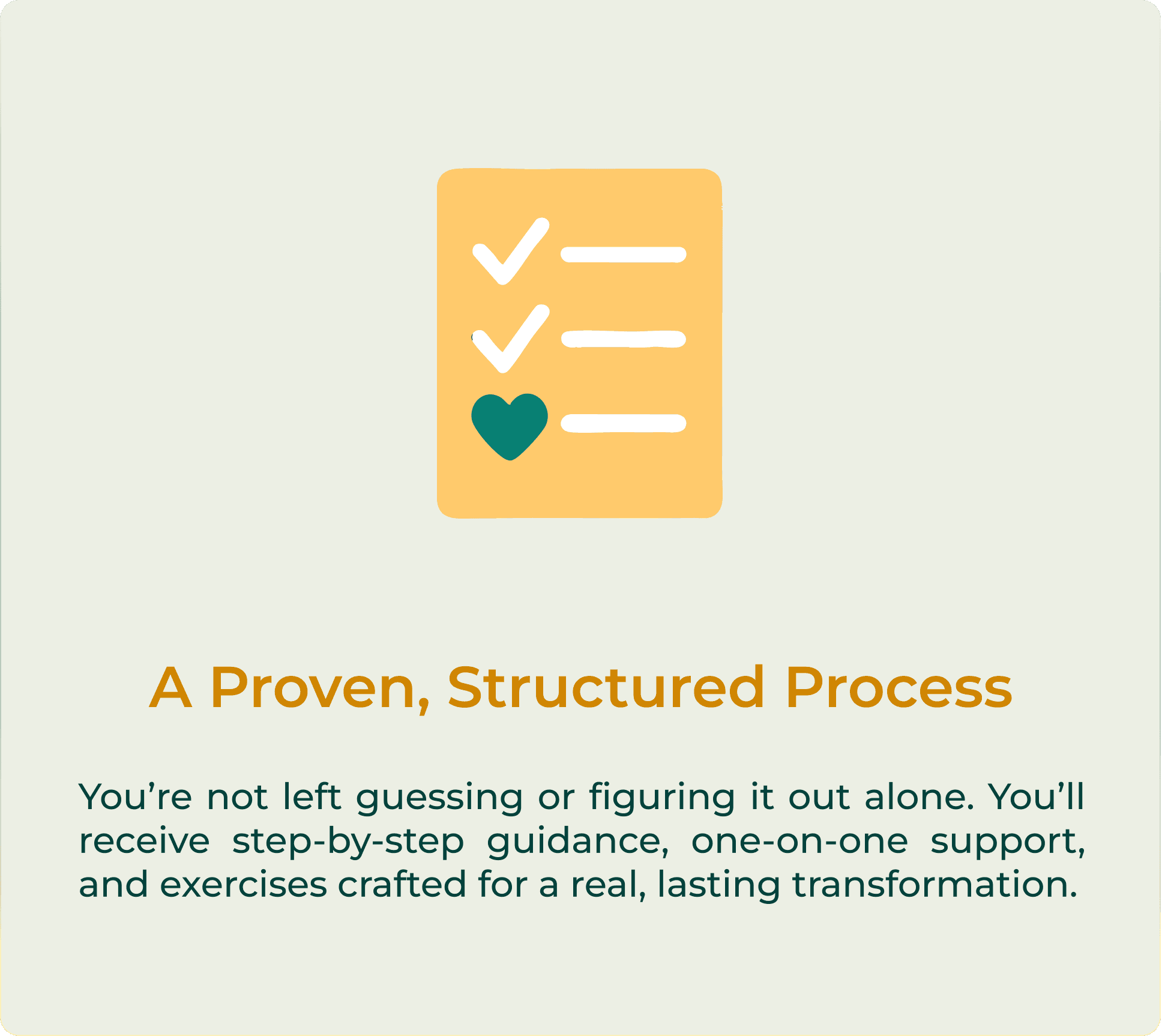 A Proven, Structured Process

You’re not left guessing or figuring it out alone. You’ll receive step-by-step guidance, one-on-one support, and exercises crafted for a real, lasting transformation.